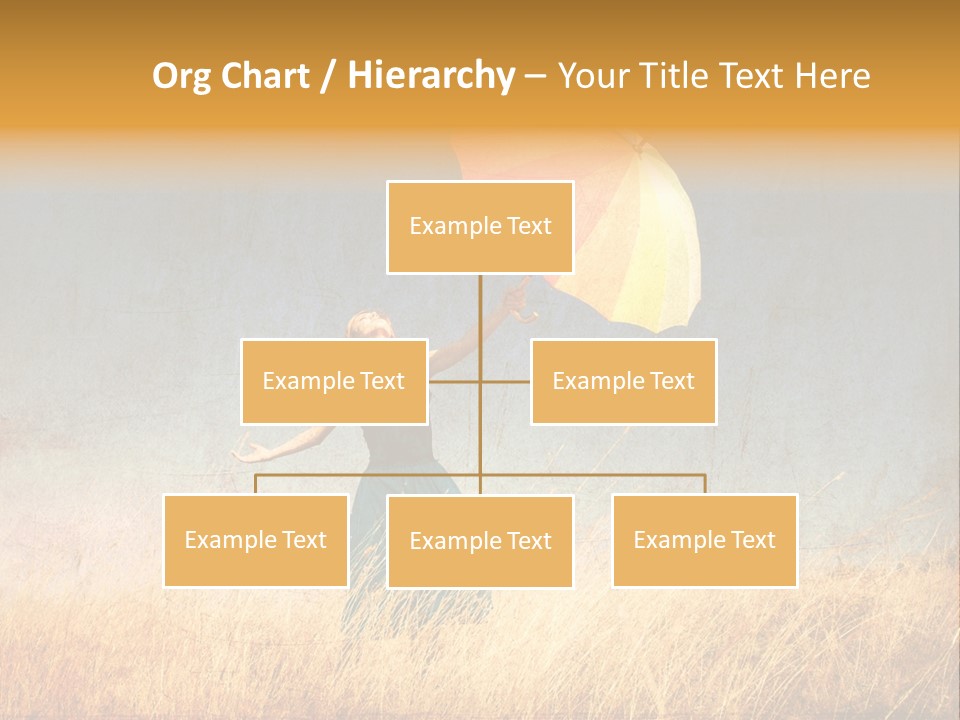 Org Chart / Hierarchy – Your Title Text Here

Example Text

Example Text

Example Text

Example Text

Example Text

Example Text